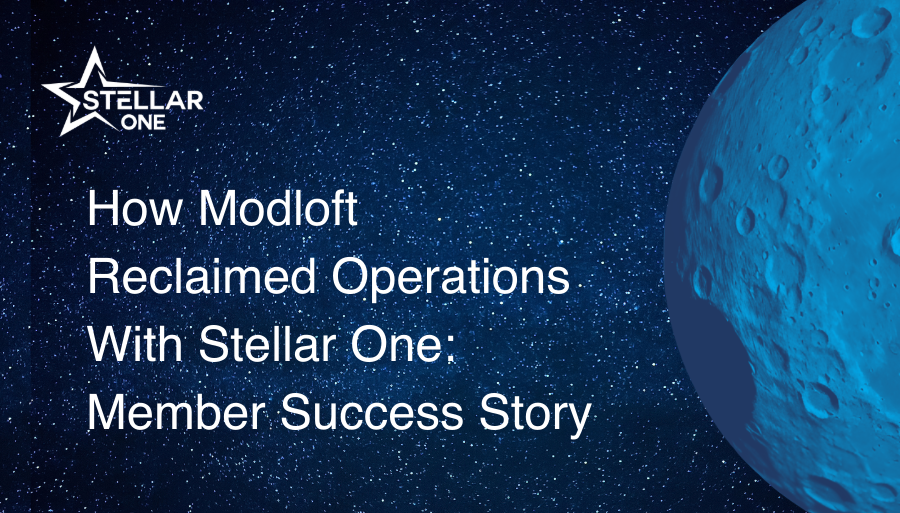 STELLAR ONE

How Modloft Reclaimed Operations With Stellar One: Member Success Story